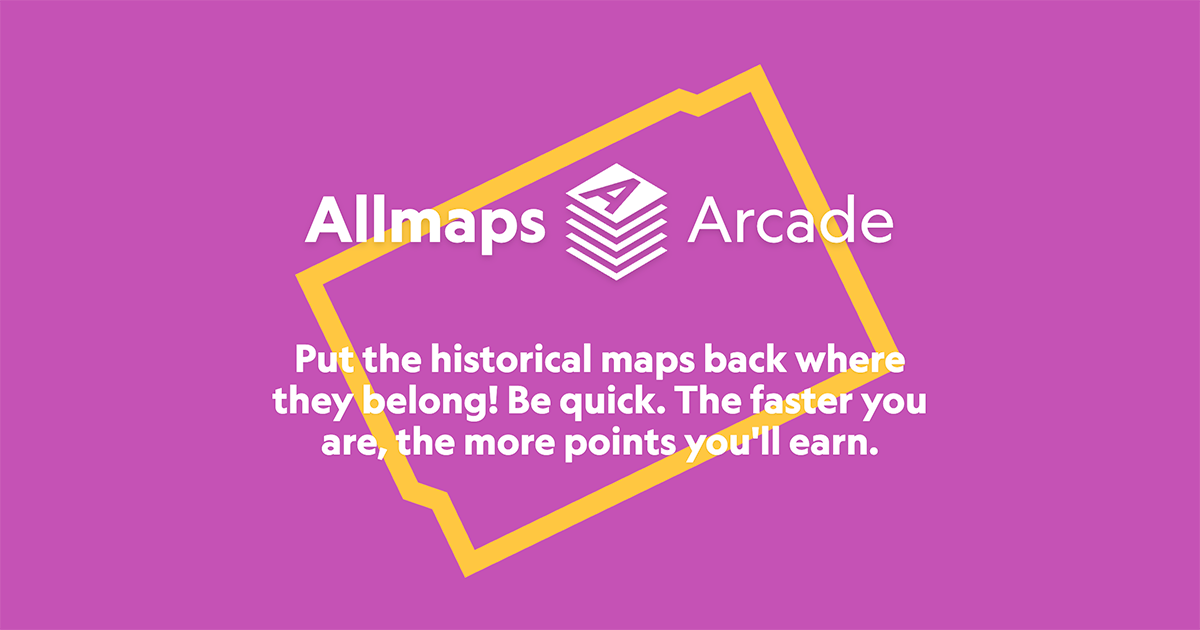 Allmaps A Arcade

Put the historical maps back where they belong! Be quick. The faster you are, the more points you'll earn.